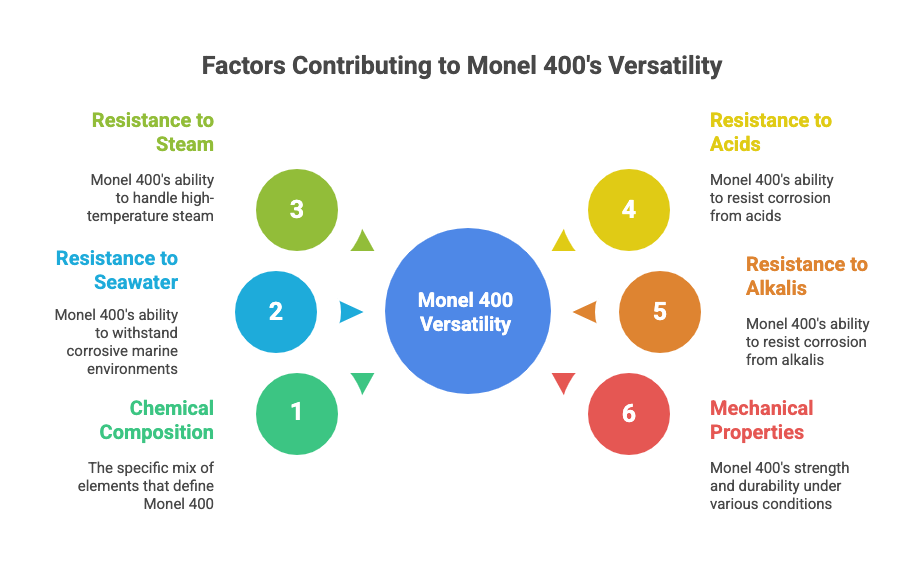 Factors Contributing to Monel 400's Versatility

Resistance to Steam

Monel 400's ability to handle high-temperature steam

3

Resistance to Seawater

Monel 400's ability to withstand corrosive marine environments

2

Chemical Composition

The specific mix of elements that define Monel 400

1

Monel 400 Versatility

Resistance to Acids

Monel 400's ability to resist corrosion from acids

4

Resistance to Alkalis

Monel 400's ability to resist corrosion from alkalis

5

Mechanical Properties

Monel 400's strength and durability under various conditions

6